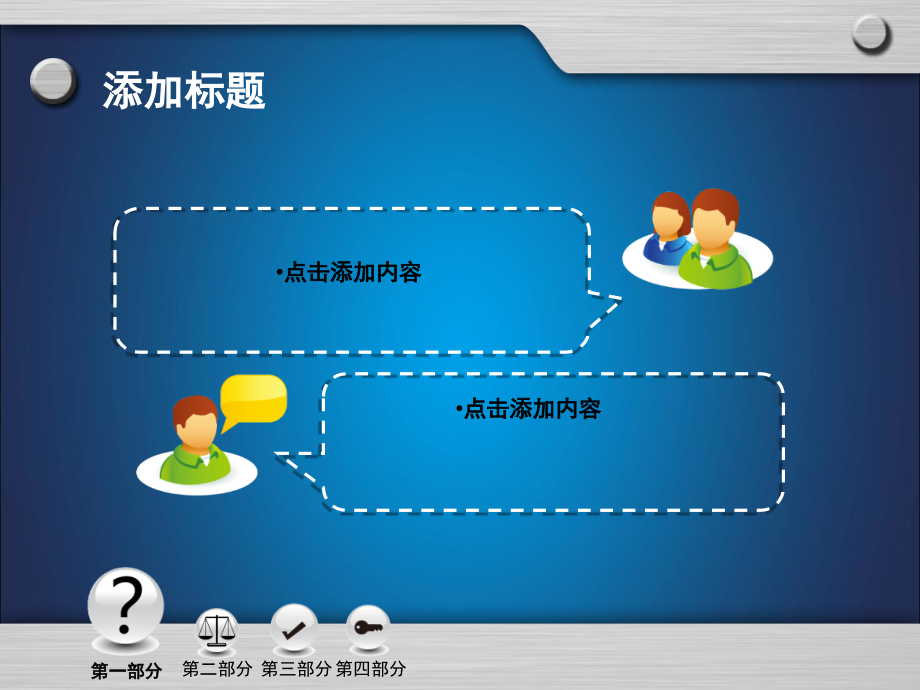 添加标题

•点击添加内容

•点击添加内容

?

第一部分 第二部分 第三部分 第四部分